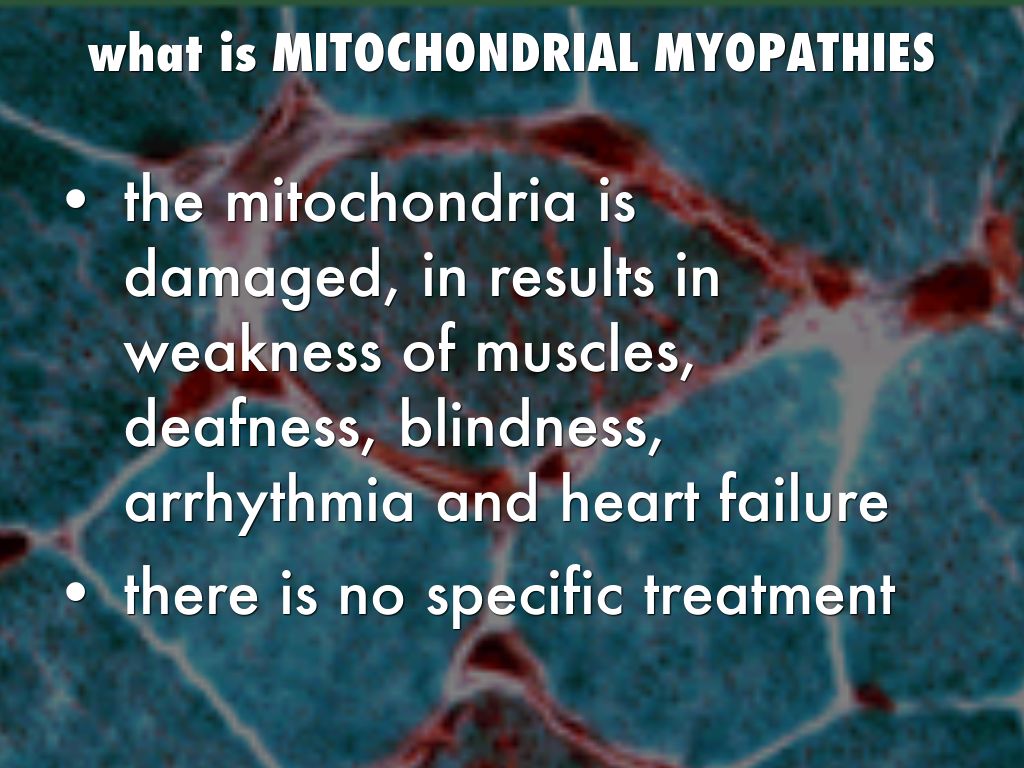 what is MITOCHONDRIAL MYOPATHIES

• the mitochondria is damaged, in results in weakness of muscles, deafness, blindness, arrhythmia and heart failure
• there is no specific treatment